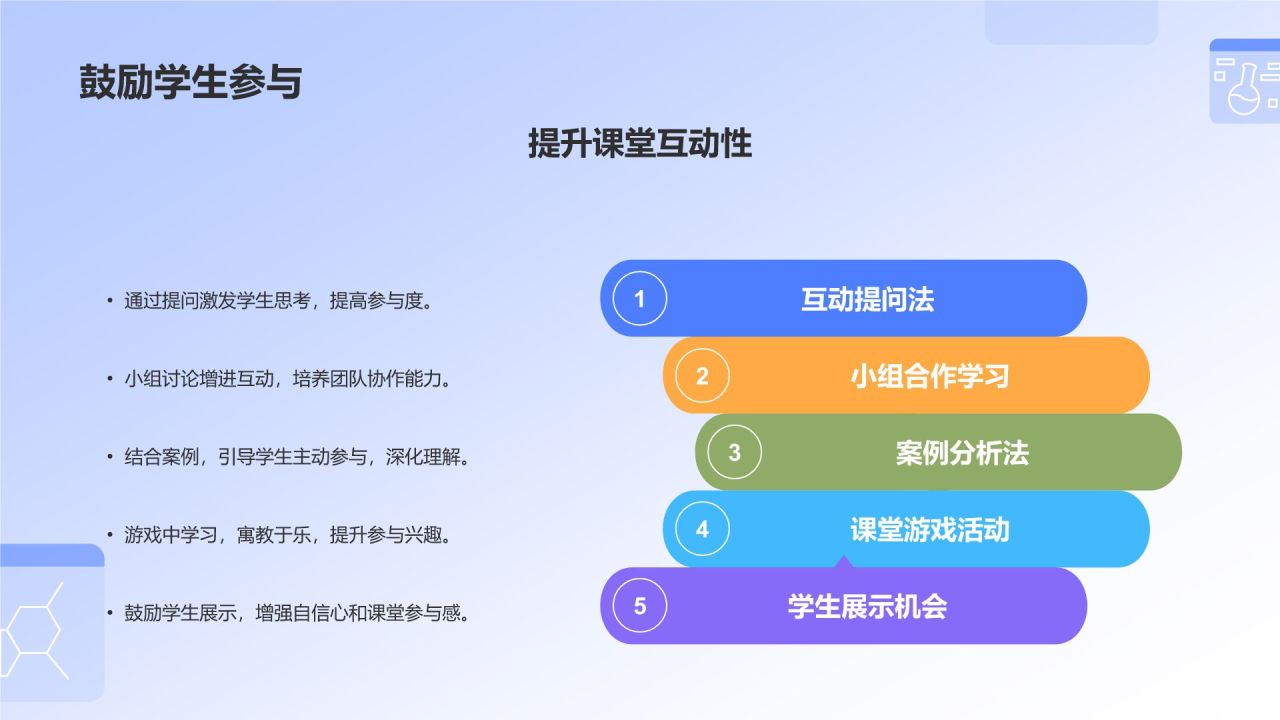 鼓励学生参与

提升课堂互动性

• 通过提问激发学生思考，提高参与度。

• 小组讨论增进互动，培养团队协作能力。

• 结合案例，引导学生主动参与，深化理解。

• 游戏中学习，寓教于乐，提升参与兴趣。

• 鼓励学生展示，增强自信心和课堂参与感。

1 互动提问法

2 小组合作学习

3 案例分析法

4 课堂游戏活动

5 学生展示机会